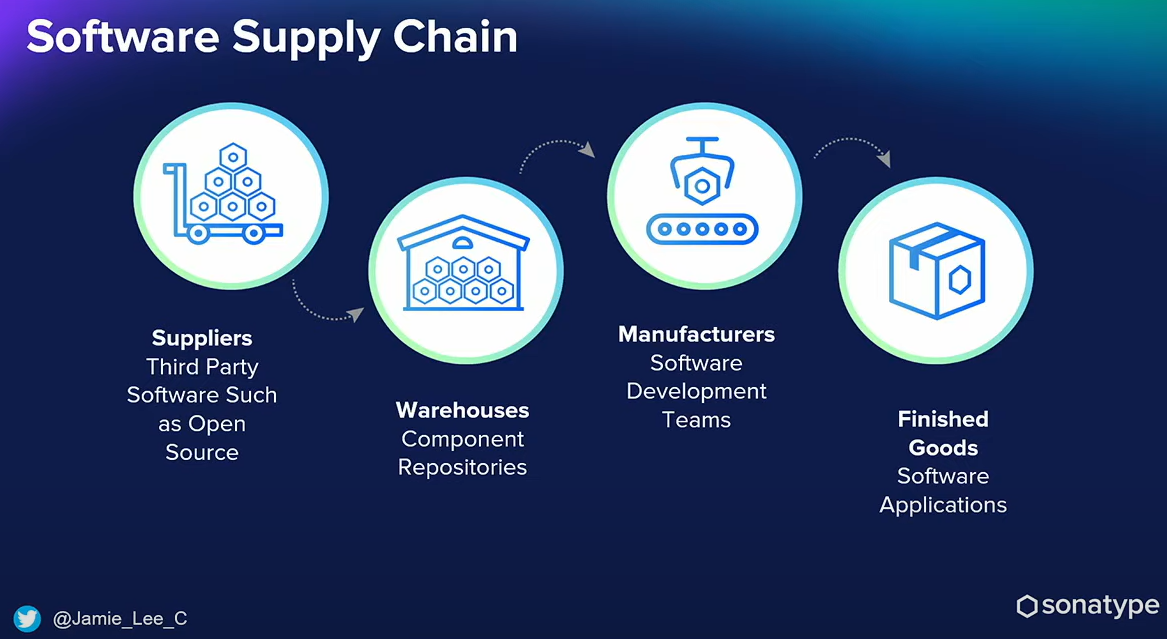 Software Supply Chain

Suppliers
Third Party Software Such as Open Source

Warehouses
Component Repositories

Manufacturers
Software Development Teams

Finished Goods
Software Applications

@Jamie_Lee_C

sonatype